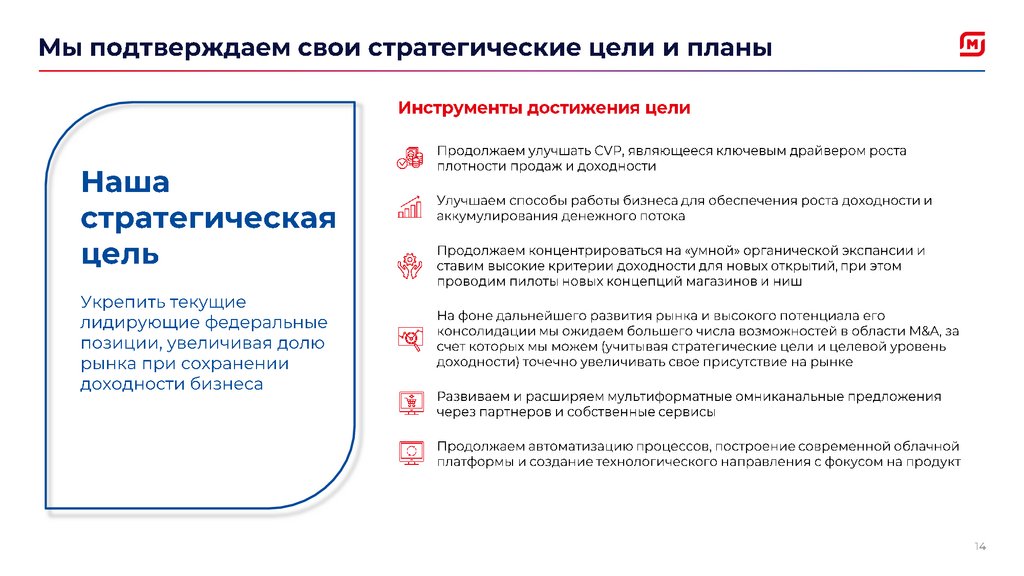 Мы подтверждаем свои стратегические цели и планы

Наша стратегическая цель

Укрепить текущие лидирующие федеральные позиции, увеличивая долю рынка при сохранении доходности бизнеса

Инструменты достижения цели

Продолжаем улучшать CVP, являющееся ключевым драйвером роста плотности продаж и доходности

Улучшаем способы работы бизнеса для обеспечения роста доходности и аккумулирования денежного потока

Продолжаем концентрироваться на «умной» органической экспансии и ставим высокие критерии доходности для новых открытий, при этом проводим пилоты новых концепций магазинов и ниш

На фоне дальнейшего развития рынка и высокого потенциала его консолидации мы ожидаем большего числа возможностей в области M&A, за счет которых мы можем (учитывая стратегические цели и целевой уровень доходности) точечно увеличивать свое присутствие на рынке

Развиваем и расширяем мультиформатные омниканальные предложения через партнеров и собственные сервисы

Продолжаем автоматизацию процессов, построение современной облачной платформы и создание технологического направления с фокусом на продукт

14